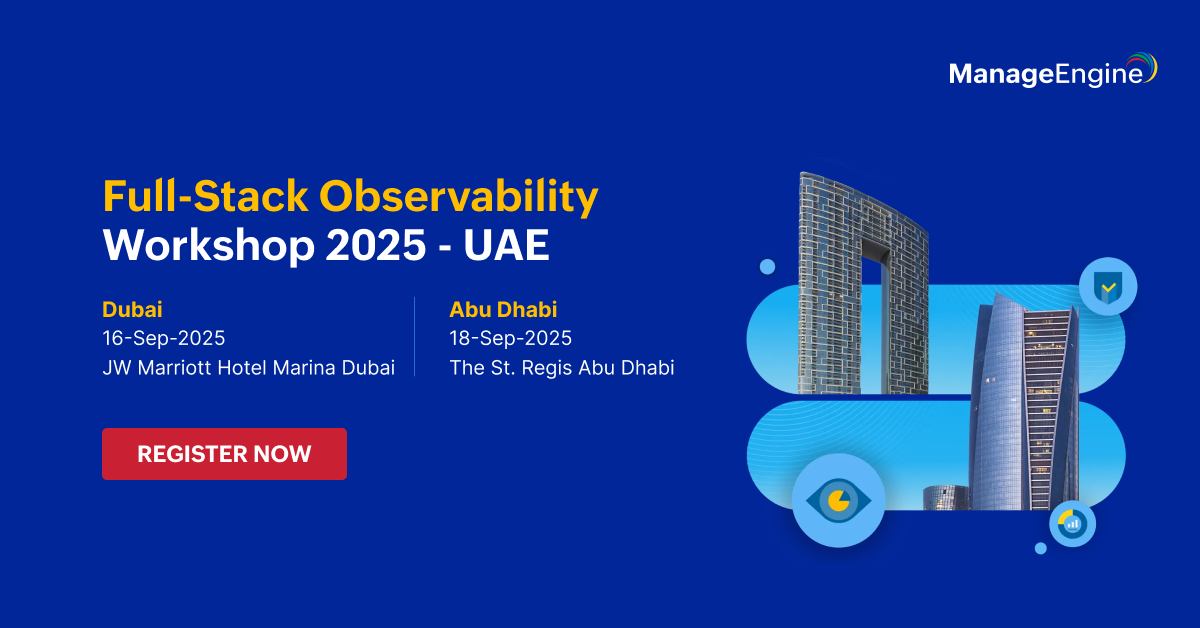 ManageEngine

Full-Stack Observability Workshop 2025 - UAE

Dubai
16-Sep-2025
JW Marriott Hotel Marina Dubai

Abu Dhabi
18-Sep-2025
The St. Regis Abu Dhabi

REGISTER NOW